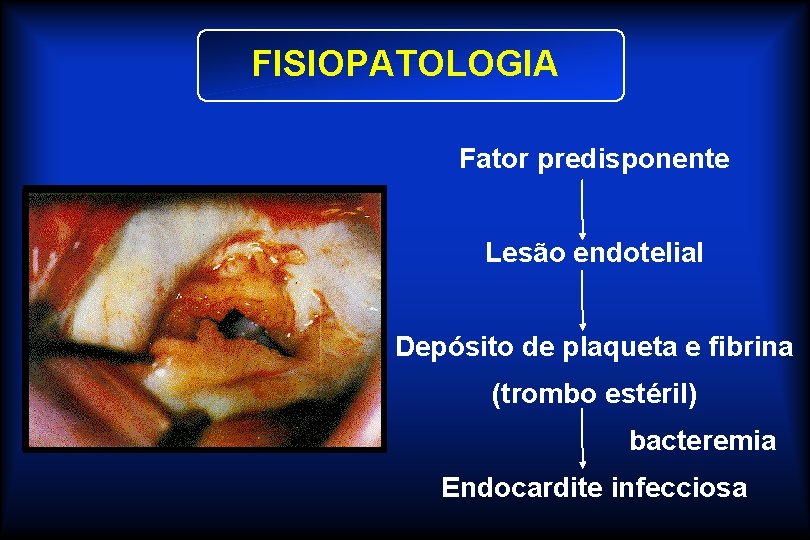 FISIOPATOLOGIA

Fator predisponente

Lesão endotelial

Depósito de plaqueta e fibrina

(trombo estéril)

bacteremia

Endocardite infecciosa